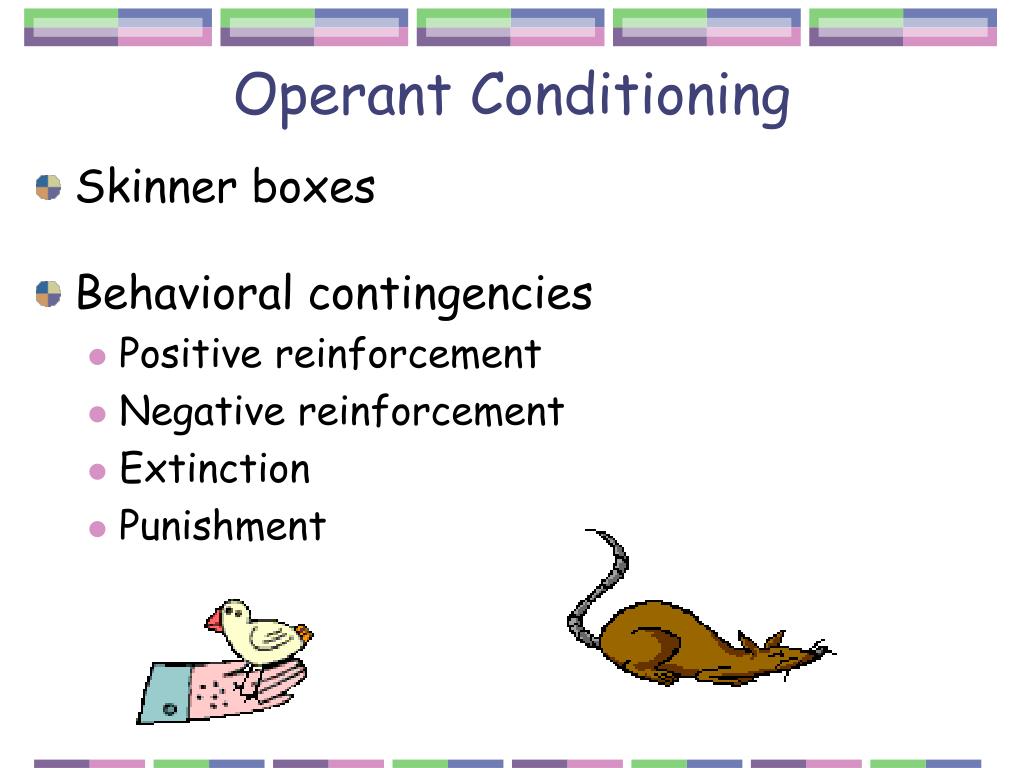 Operant Conditioning

Skinner boxes

Behavioral contingencies

Positive reinforcement
Negative reinforcement
Extinction
Punishment